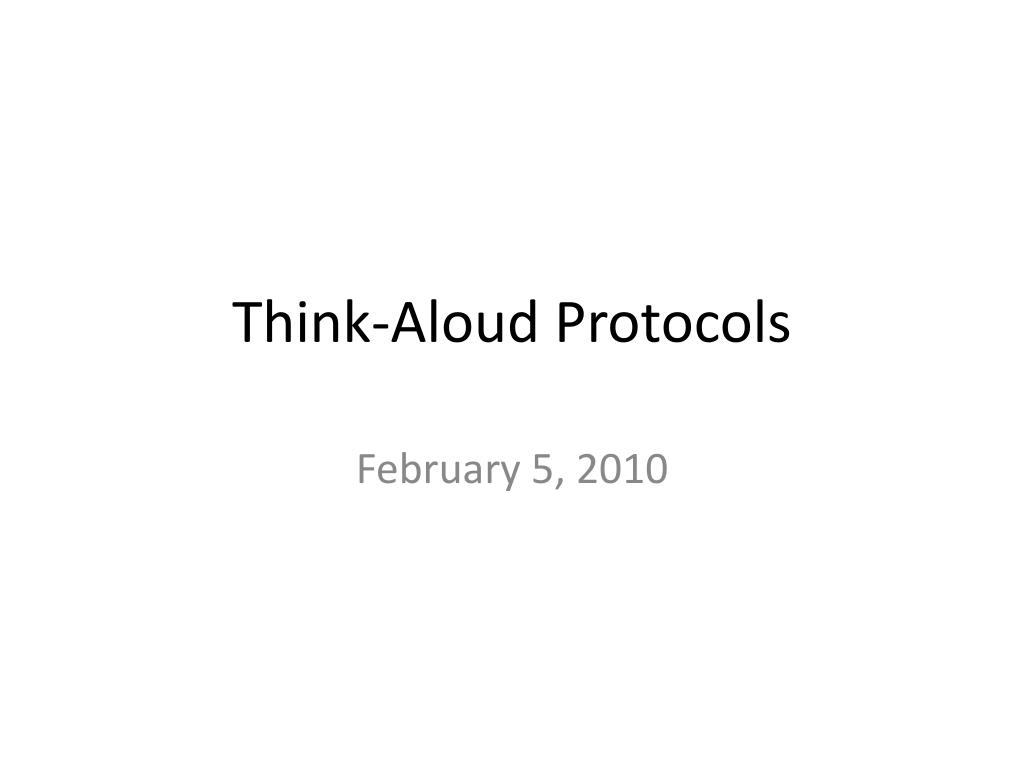 Think-Aloud Protocols

February 5, 2010